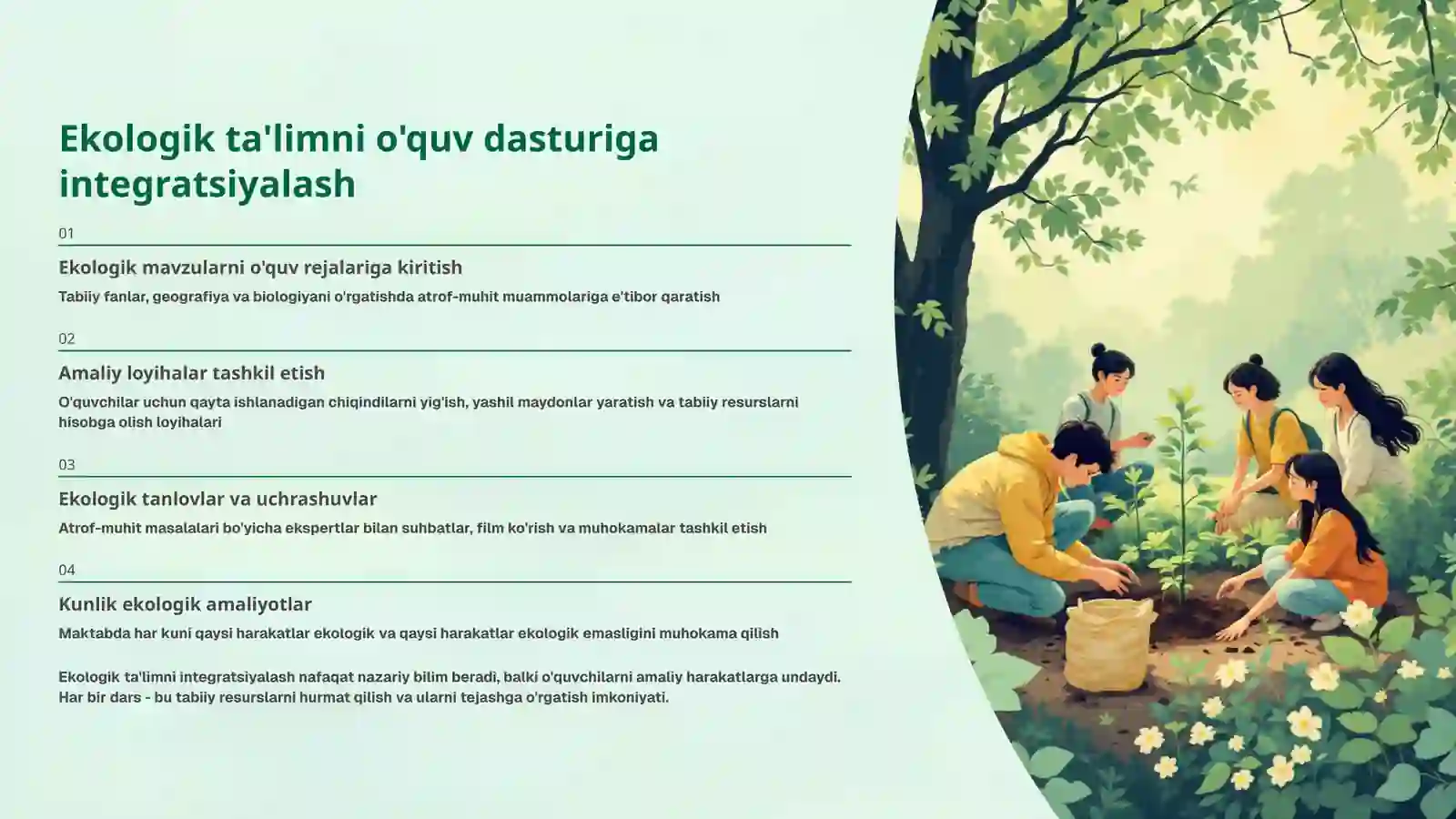 Ekologik ta'limni o'quv dasturiga integratsiyalash

01

Ekologik mavzularni o'quv rejalariga kiritish

Tabiiy fanlar, geografiya va biologiyani o'rgatishda atrof-muhit muammolariga e'tibor qaratish

02

Amaliy loyihalar tashkil etish

O'quvchilar uchun qayta ishlanadigan chiqindilarni yig'ish, yashil maydonlar yaratish va tabiiy resurslarni hisobga olish loyihalari

03

Ekologik tanlovlar va uchrashuvlar

Atrof-muhit masalalari bo'yicha ekspertlar bilan suhbatlar, film ko'rish va muhokamalar tashkil etish

04

Kunlik ekologik amaliyotlar

Maktabda har kuni qaysi harakatlar ekologik va qaysi harakatlar ekologik emasligini muhokama qilish

Ekologik ta'limni integratsiyalash nafaqat nazariy bilim beradi, balki o'quvchilarni amaliy harakatlarga undaydi. Har bir dars - bu tabiiy resurslarni hurmat qilish va ularni tejashga o'rgatish imkoniyati.